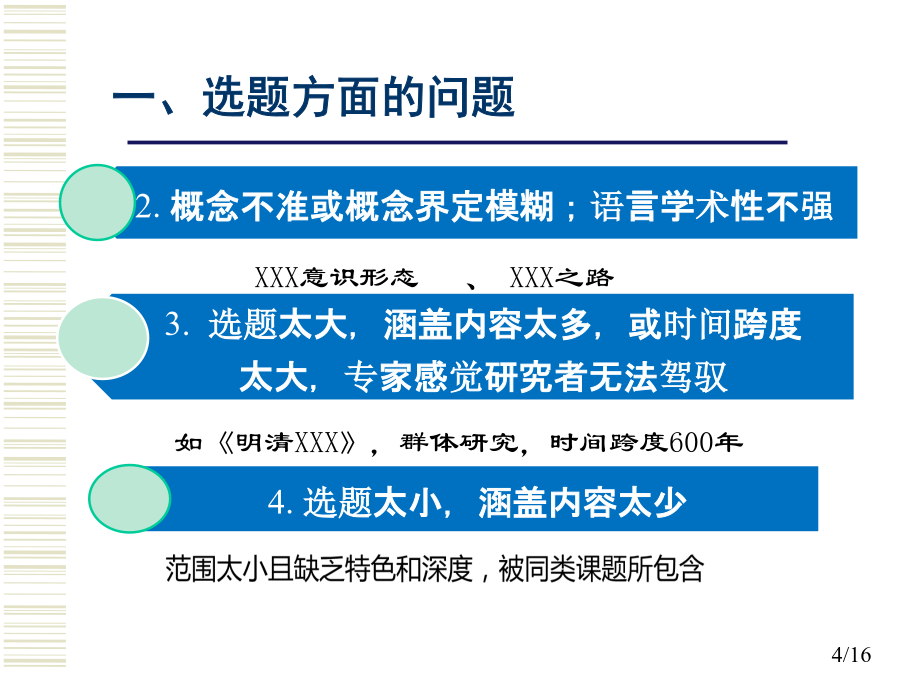 一、选题方面的问题

2. 概念不准或概念界定模糊；语言学术性不强

XXX意识形态　、 XXX之路

3. 选题太大，涵盖内容太多，或时间跨度太大，专家感觉研究者无法驾驭

如《明清XXX》，群体研究，时间跨度600年

4. 选题太小，涵盖内容太少

范围太小且缺乏特色和深度，被同类课题所包含

4/16